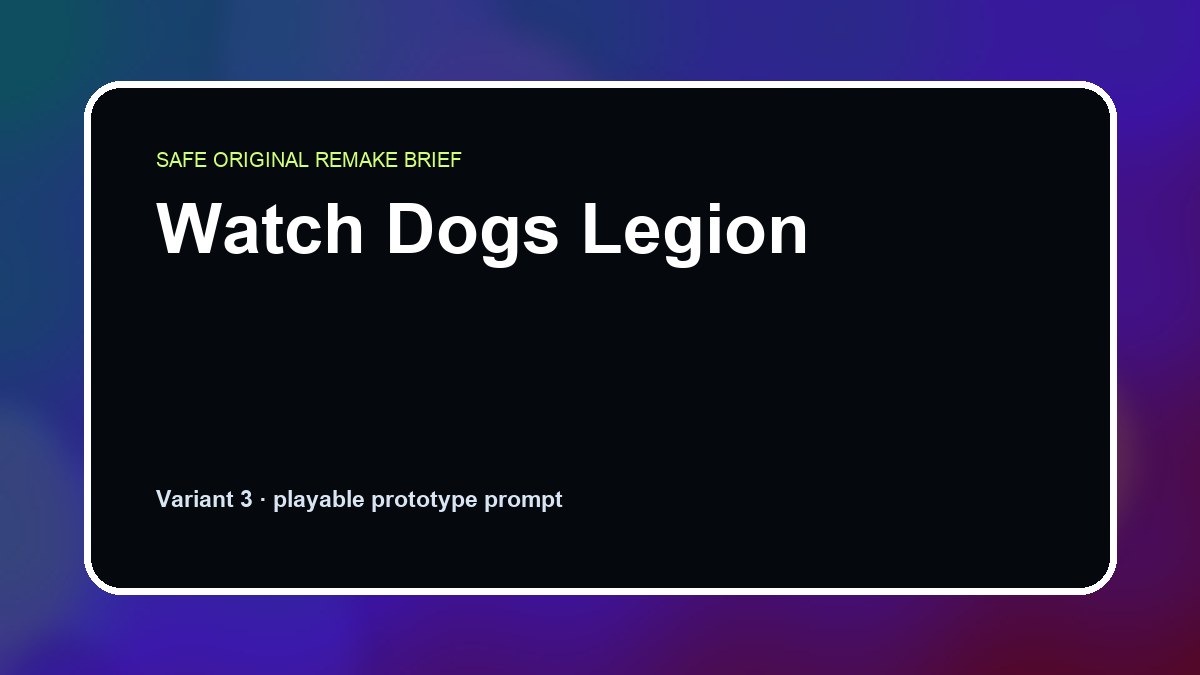 SAFE ORIGINAL REMAKE BRIEF

Watch Dogs Legion

Variant 3 · playable prototype prompt